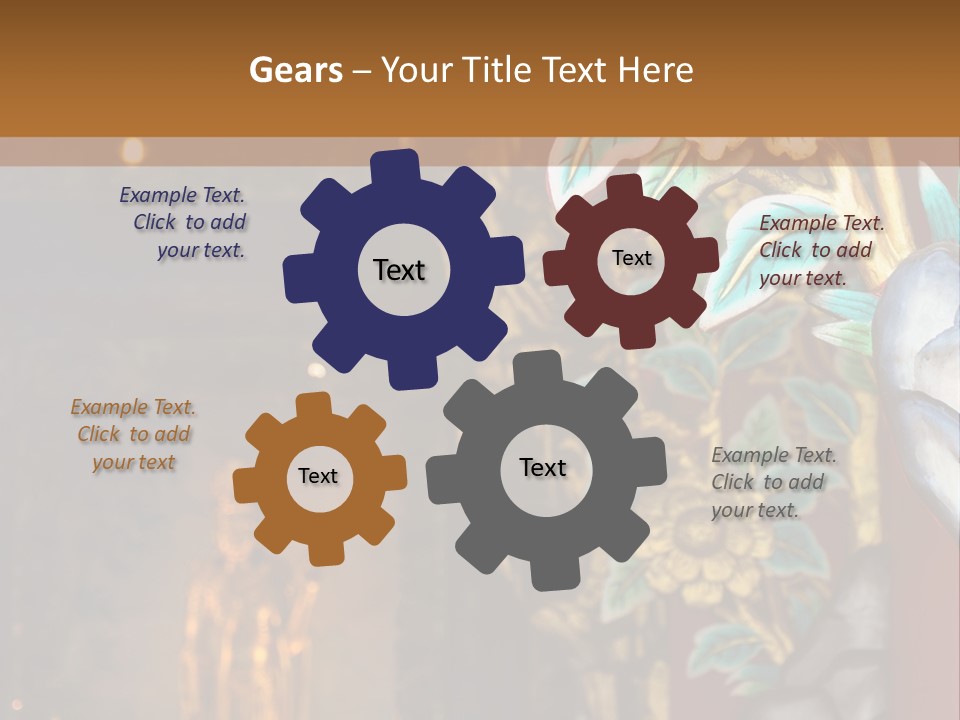 Gears – Your Title Text Here

Example Text. Click to add your text.

Text

Text

Example Text. Click to add your text.

Example Text. Click to add your text

Text

Text

Example Text. Click to add your text.